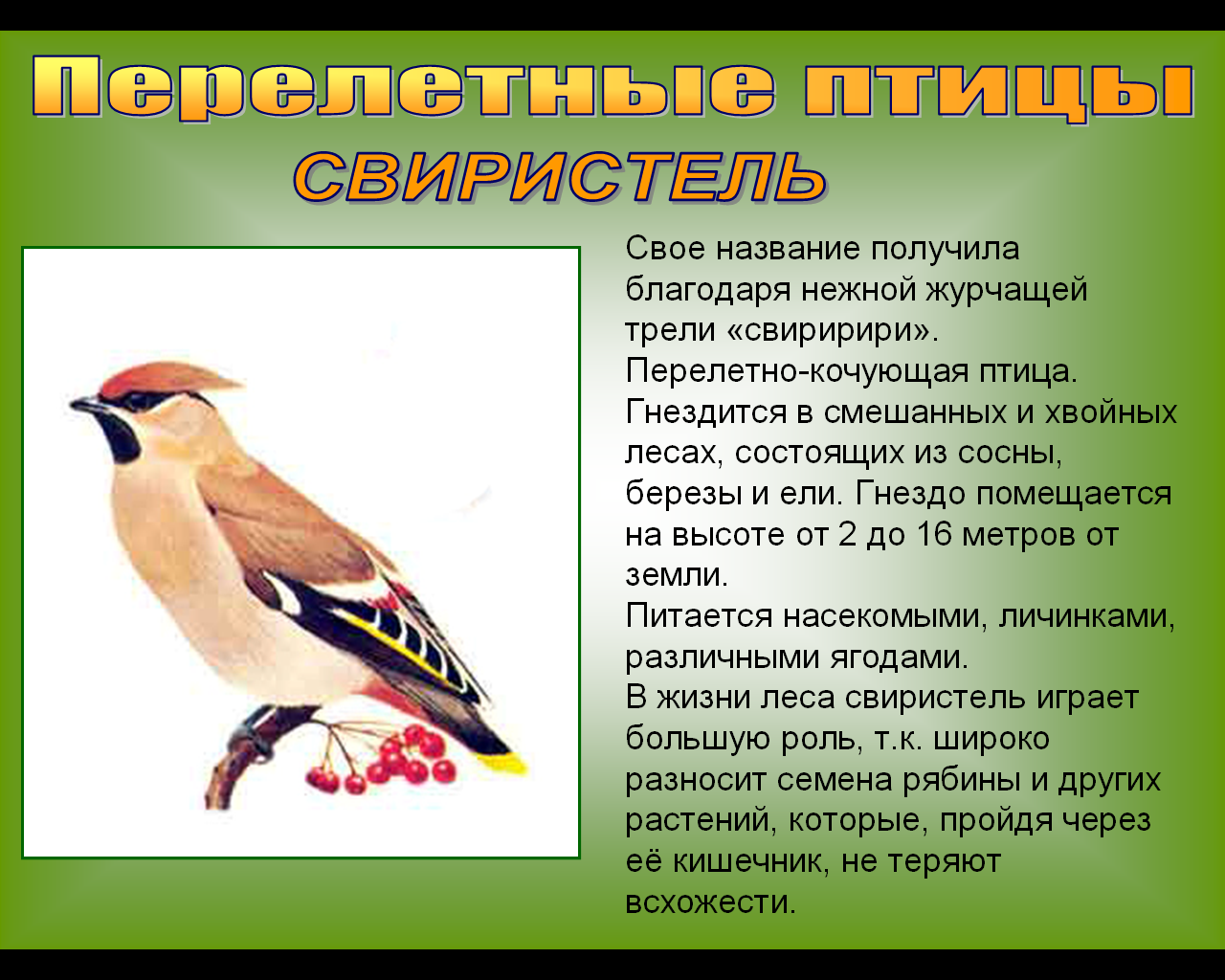 Перелетные птицы
СВИРИСТЕЛЬ

Свое название получила благодаря нежной журчащей трели «свиририри».
Перелетно-кочующая птица.
Гнездится в смешанных и хвойных лесах, состоящих из сосны, березы и ели. Гнездо помещается на высоте от 2 до 16 метров от земли.
Питается насекомыми, личинками, различными ягодами.
В жизни леса свиристель играет большую роль, т.к. широко разносит семена рябины и других растений, которые, пройдя через её кишечник, не теряют всхожести.